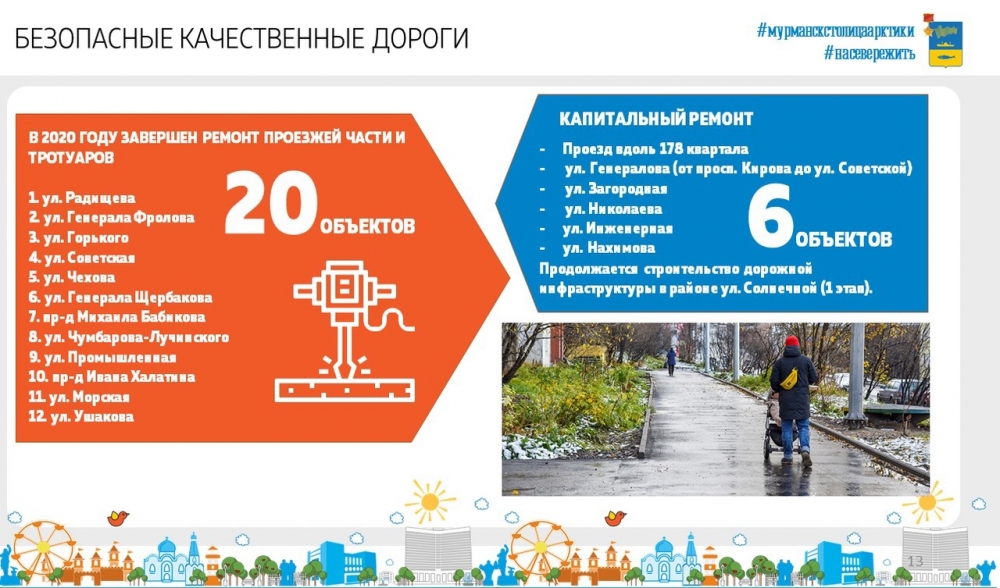 БЕЗОПАСНЫЕ КАЧЕСТВЕННЫЕ ДОРОГИ

#мурманскстолицаарктики
#насевережить

В 2020 ГОДУ ЗАВЕРШЕН РЕМОНТ ПРОЕЗЖЕЙ ЧАСТИ И ТРОТУАРОВ

1. ул. Радищева
2. ул. Генерала Фролова
3. ул. Горького
4. ул. Советская
5. ул. Чехова
6. ул. Генерала Щербакова
7. пр-д Михаила Бабикова
8. ул. Чумбарова-Лучинского
9. ул. Промышленная
10. пр-д Ивана Халатина
11. ул. Морская
12. ул. Ушакова

20 ОБЪЕКТОВ

КАПИТАЛЬНЫЙ РЕМОНТ

- Проезд вдоль 178 квартала
- ул. Генералова (от просп. Кирова до ул. Советской)
- ул. Загородная
- ул. Николаева
- ул. Инженерная
- ул. Нахимова

6 ОБЪЕКТОВ

Продолжается строительство дорожной инфраструктуры в районе ул. Солнечной (1 этап).

13